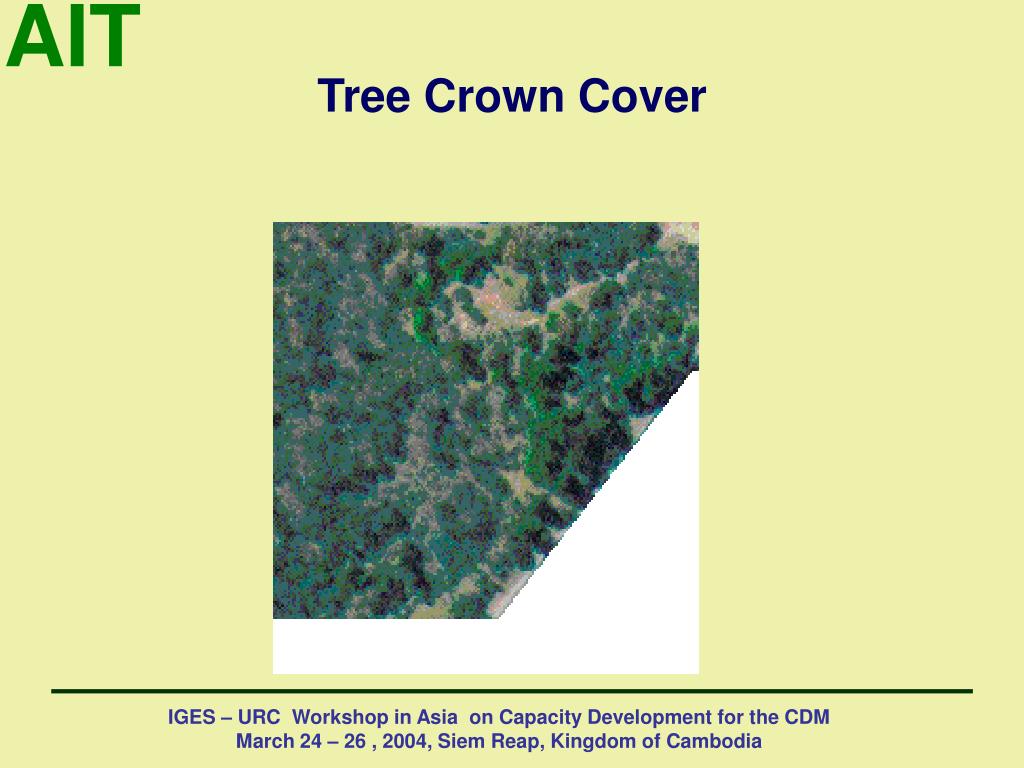 AIT

Tree Crown Cover

IGES – URC Workshop in Asia on Capacity Development for the CDM
March 24 – 26 , 2004, Siem Reap, Kingdom of Cambodia